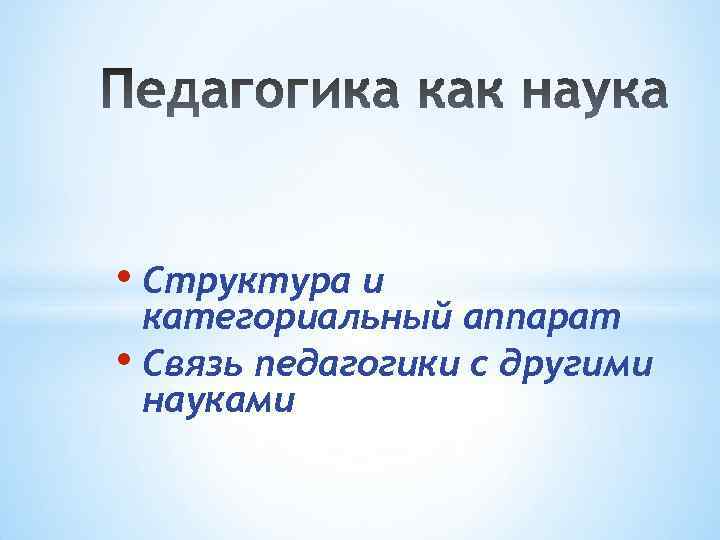 Педагогика как наука

• Структура и категориальный аппарат
• Связь педагогики с другими науками